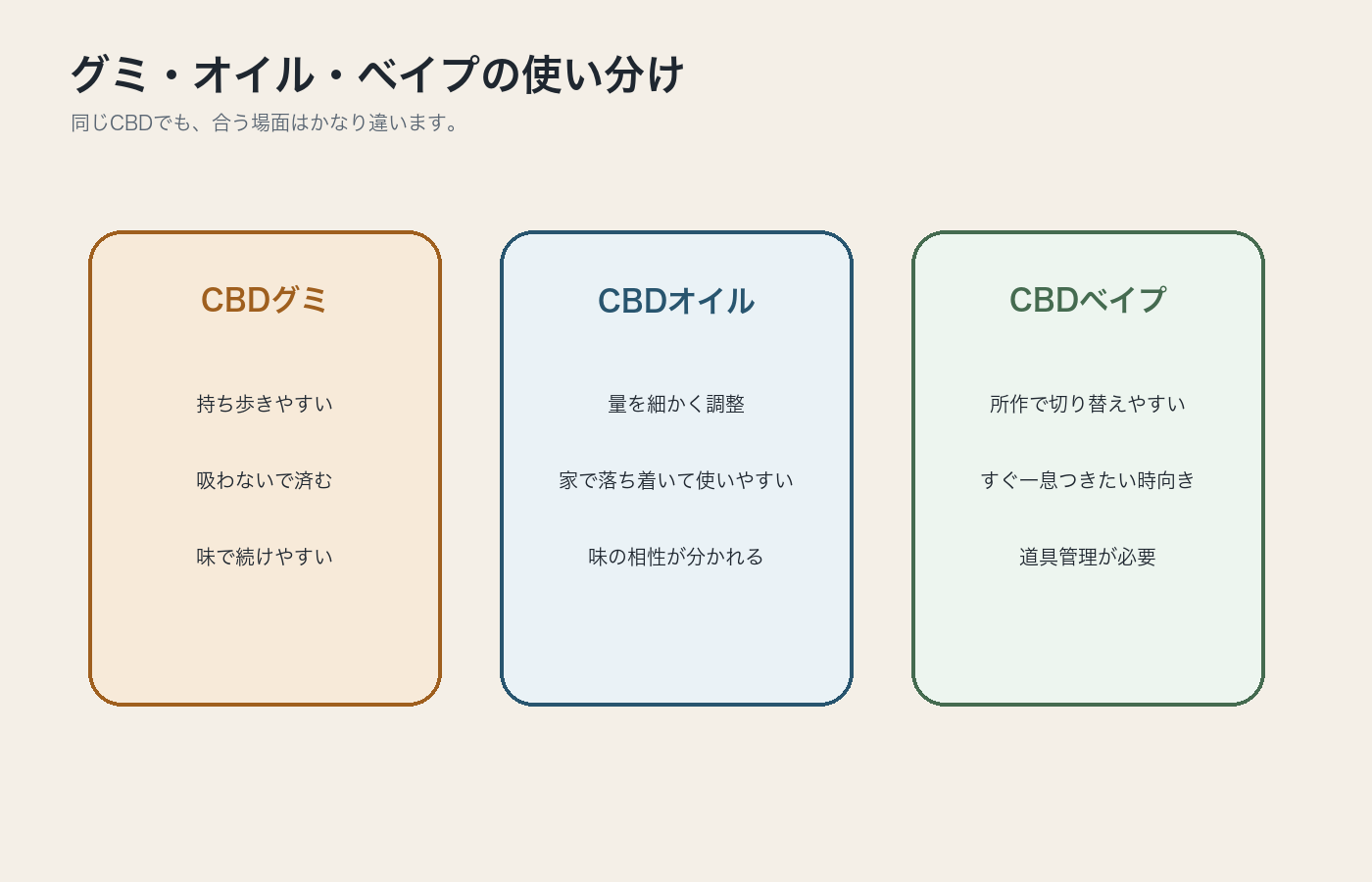 グミ・オイル・ベイプの使い分け

同じCBDでも、合う場面はかなり違います。

CBDグミ

持ち歩きやすい

吸わないで済む

味で続けやすい

CBDオイル

量を細かく調整

家で落ち着いて使いやすい

味の相性が分かれる

CBDベイプ

所作で切り替えやすい

すぐ一息つきたい時向き

道具管理が必要